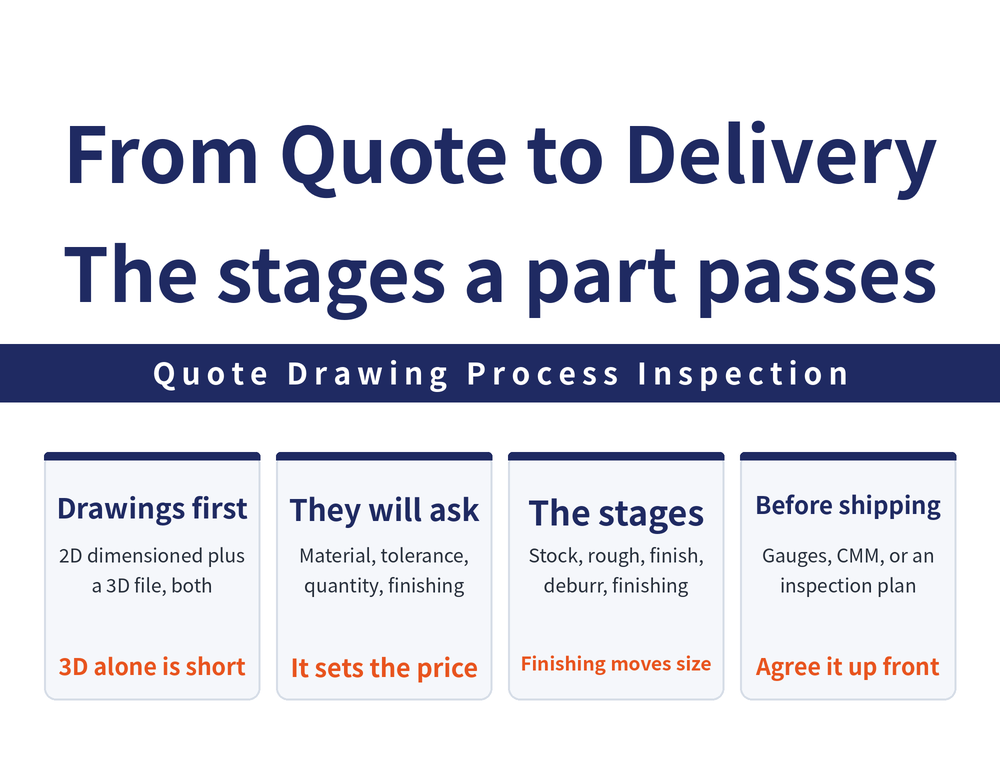 From Quote to Delivery
The stages a part passes

Quote Drawing Process Inspection

Drawings first
2D dimensioned plus a 3D file, both
3D alone is short

They will ask
Material, tolerance, quantity, finishing
It sets the price

The stages
Stock, rough, finish, deburr, finishing
Finishing moves size

Before shipping
Gauges, CMM, or an inspection plan
Agree it up front